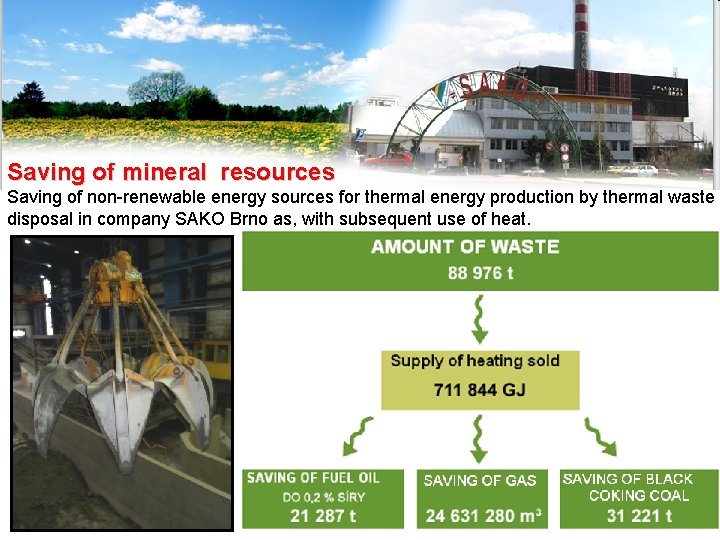 SAKO

Saving of mineral resources

Saving of non-renewable energy sources for thermal energy production by thermal waste disposal in company SAKO Brno as, with subsequent use of heat.

AMOUNT OF WASTE
88 976 t

Supply of heating sold
711 844 GJ

SAVING OF FUEL OIL
DO 0,2 % SÍRY
21 287 t

SAVING OF GAS
24 631 280 $m^3$

SAVING OF BLACK COKING COAL
31 221 t